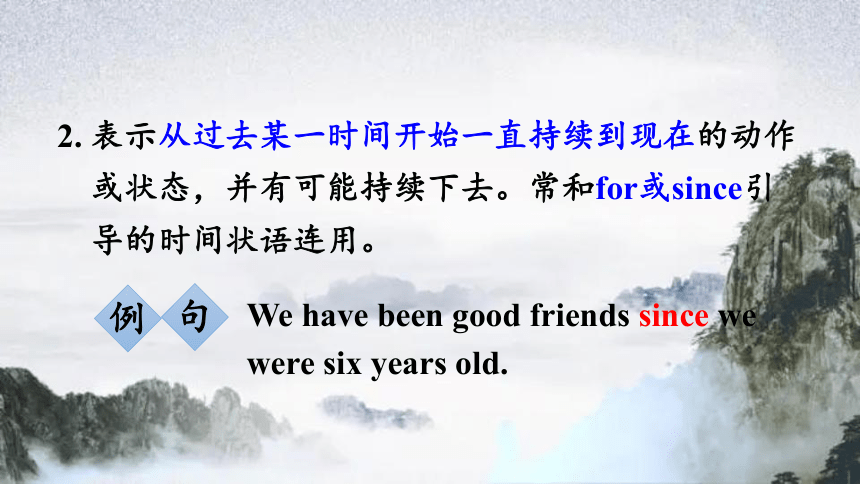 2. 表示从过去某一时间开始一直持续到现在的动作或状态，并有可能持续下去。常和for或since引导的时间状语连用。

例 句 We have been good friends since we were six years old.